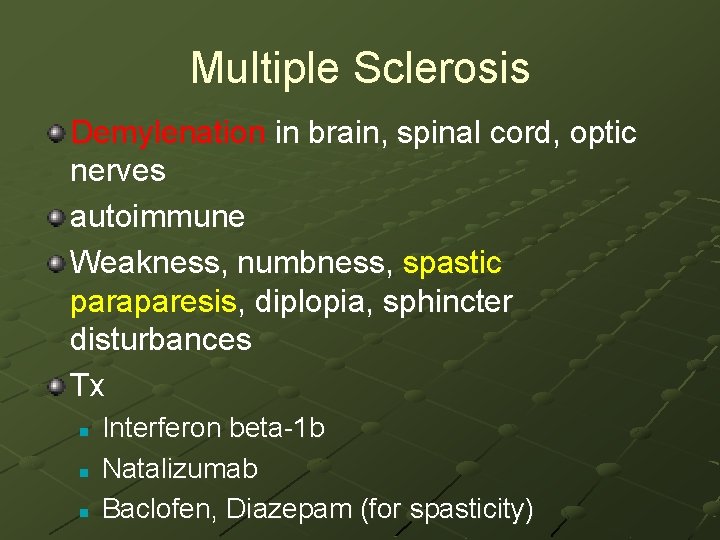 Multiple Sclerosis

Demylenation in brain, spinal cord, optic nerves

autoimmune

Weakness, numbness, spastic paraparesis, diplopia, sphincter disturbances

Tx

Interferon beta-1b

Natalizumab

Baclofen, Diazepam (for spasticity)